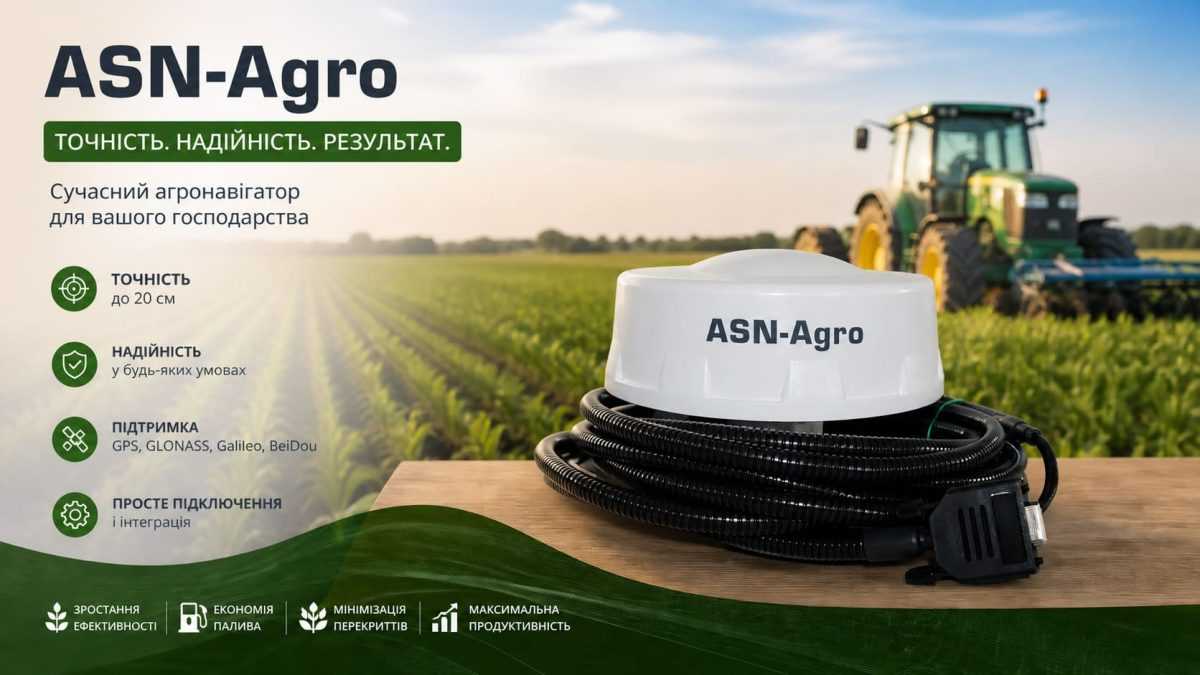 ASN-Agro

ТОЧНІСТЬ. НАДІЙНІСТЬ. РЕЗУЛЬТАТ.

Сучасний агронавігатор для вашого господарства

ТОЧНІСТЬ
до 20 см

НАДІЙНІСТЬ
у будь-яких умовах

ПІДТРИМКА
GPS, GLONASS, Galileo, BeiDou

ПРОСТЕ ПІДКЛЮЧЕННЯ
і інтеграція

ASN-Agro

ЗРОСТАННЯ ЕФЕКТИВНОСТІ

ЕКОНОМІЯ ПАЛИВА

МІНІМІЗАЦІЯ ПЕРЕКРИТТІВ

МАКСИМАЛЬНА ПРОДУКТИВНІСТЬ